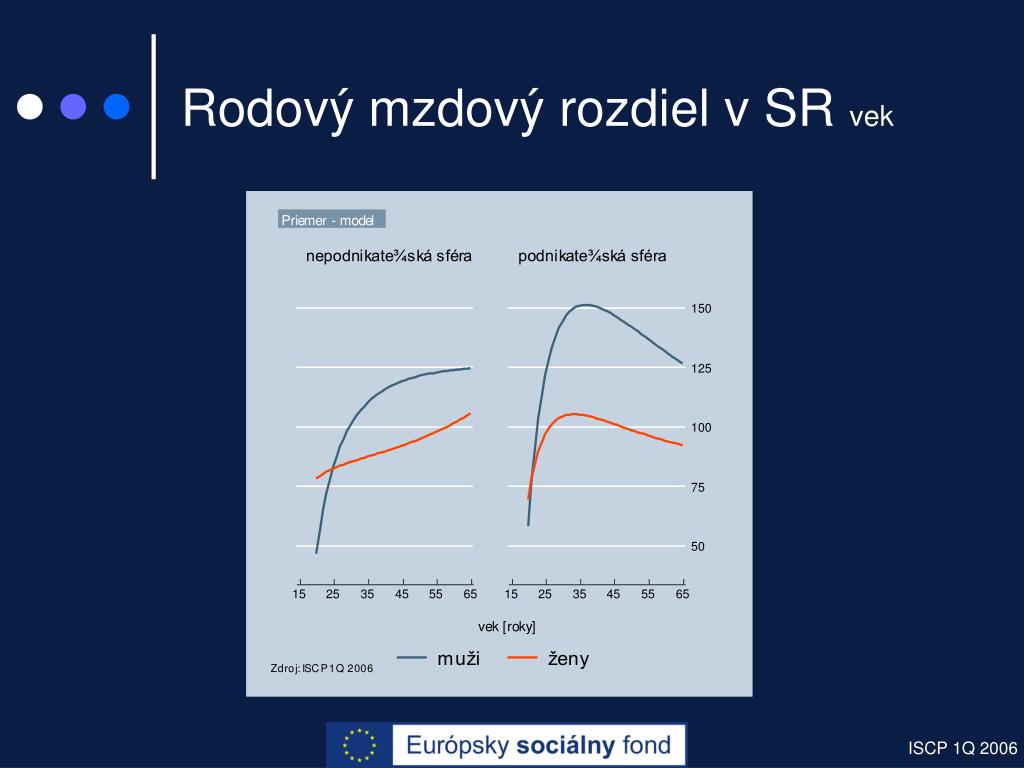 Rodový mzdový rozdiel v SR vek

Priemer - model

nepodnikate¾ská sféra

podnikate¾ská sféra

150
125
100
75
50

15 25 35 45 55 65
15 25 35 45 55 65

vek [roky]

muži
ženy

Zdroj: ISCP 1Q 2006

Európsky sociálny fond

ISCP 1Q 2006